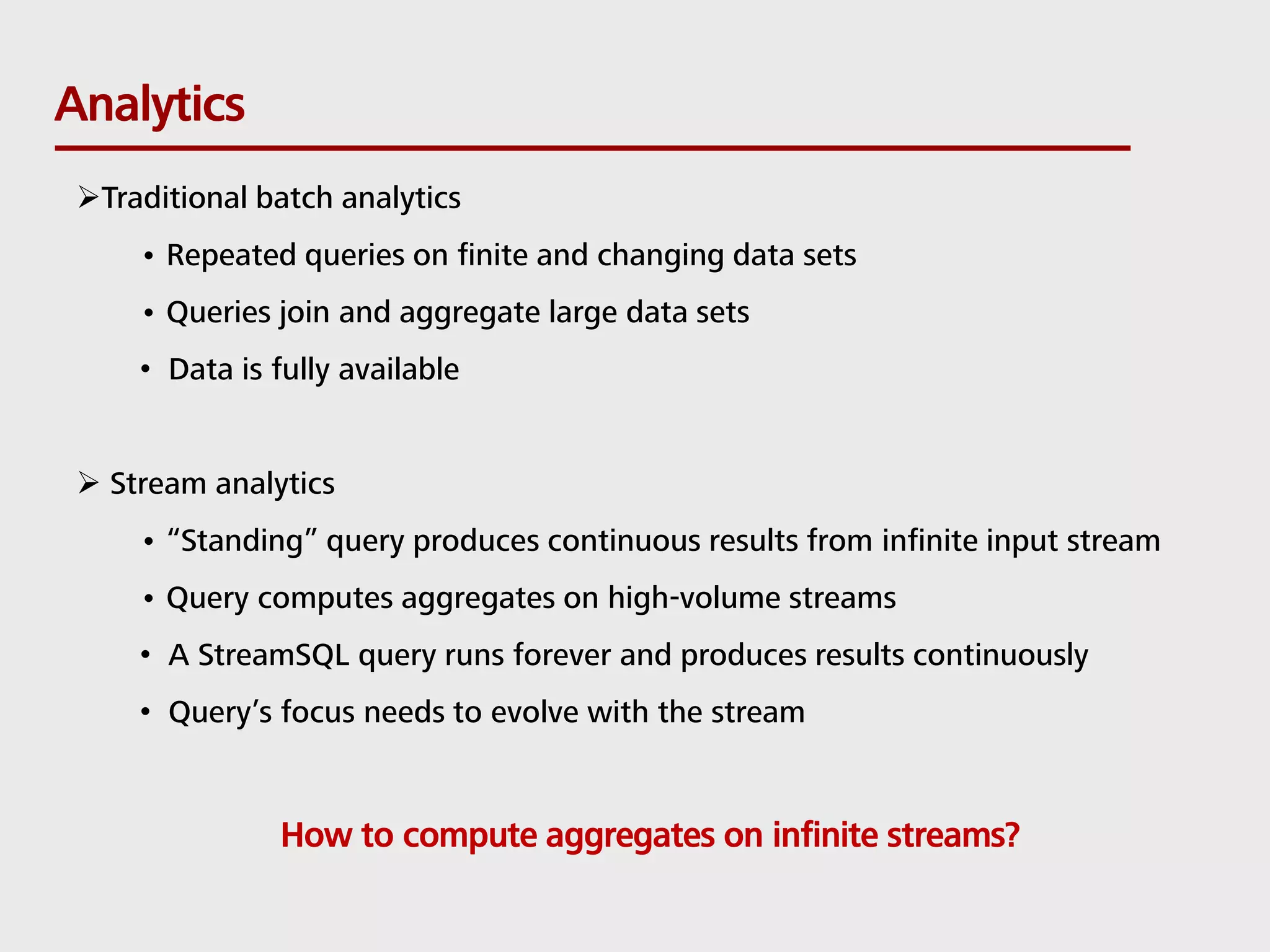 Analytics

➢Traditional batch analytics

• Repeated queries on finite and changing data sets
• Queries join and aggregate large data sets
• Data is fully available

➢ Stream analytics

• “Standing” query produces continuous results from infinite input stream
• Query computes aggregates on high-volume streams
• A StreamSQL query runs forever and produces results continuously
• Query’s focus needs to evolve with the stream

How to compute aggregates on infinite streams?